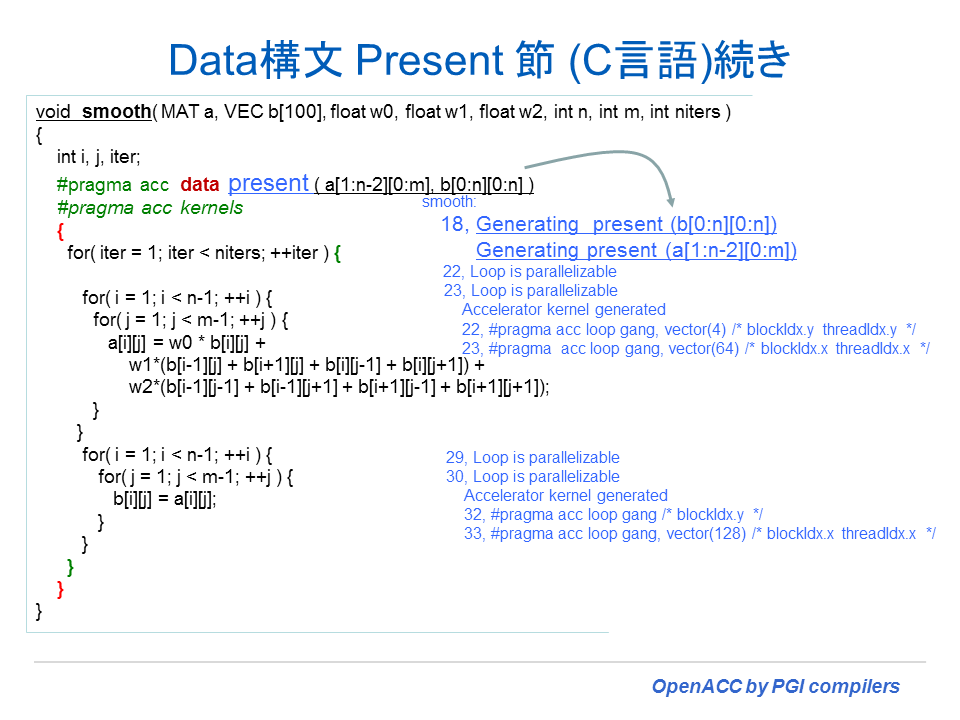 Data構文 Present 節 (C言語)続き

void smooth( MAT a, VEC b[100], float w0, float w1, float w2, int n, int m, int niters )
{
int i, j, iter;
#pragma acc data present ( a[1:n-2][0:m], b[0:n][0:n] )
#pragma acc kernels
{
for( iter = 1; iter < niters; ++iter ) {

for( i = 1; i < n-1; ++i ) {
for( j = 1; j < m-1; ++j ) {
a[i][j] = w0 * b[i][j] +
w1*(b[i-1][j] + b[i+1][j] + b[i][j-1] + b[i][j+1]) +
w2*(b[i-1][j-1] + b[i-1][j+1] + b[i+1][j-1] + b[i+1][j+1]);
}
}
for( i = 1; i < n-1; ++i ) {
for( j = 1; j < m-1; ++j ) {
b[i][j] = a[i][j];
}
}
}
}
}

smooth:
18, Generating present (b[0:n][0:n])
Generating present (a[1:n-2][0:m])
22, Loop is parallelizable
23, Loop is parallelizable
Accelerator kernel generated
22, #pragma acc loop gang, vector(4) /* blockIdx.y threadIdx.y */
23, #pragma acc loop gang, vector(64) /* blockIdx.x threadIdx.x */

29, Loop is parallelizable
30, Loop is parallelizable
Accelerator kernel generated
32, #pragma acc loop gang /* blockIdx.y */
33, #pragma acc loop gang, vector(128) /* blockIdx.x threadIdx.x */

OpenACC by PGI compilers